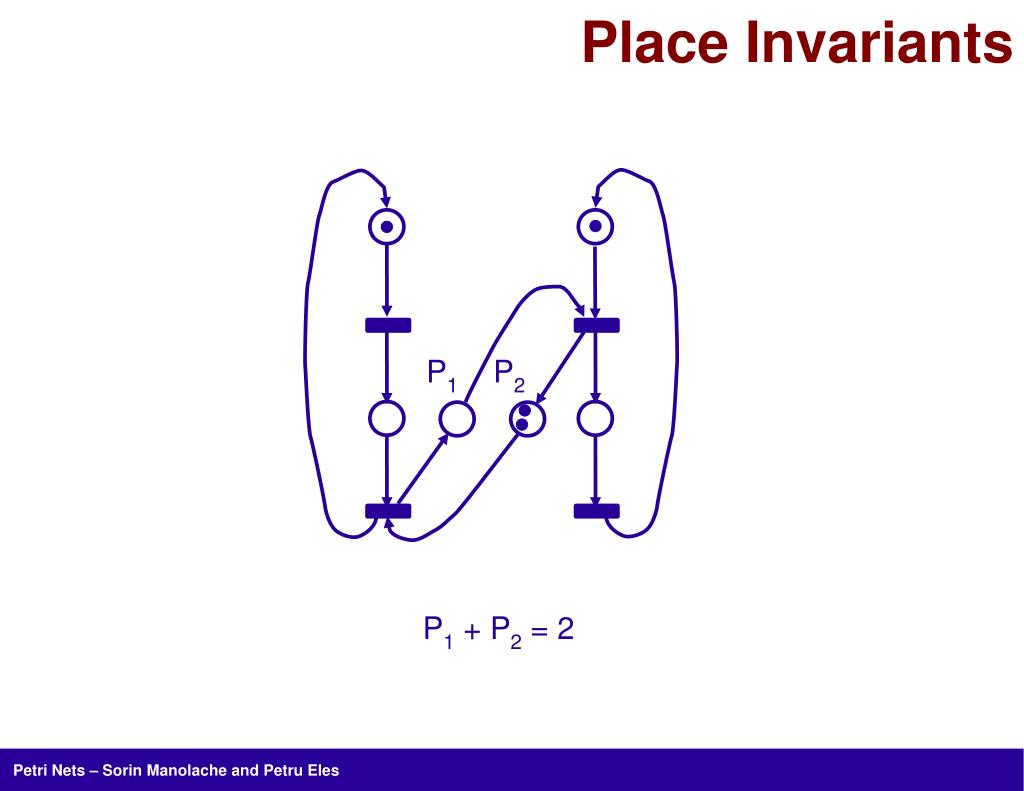 Place Invariants

$P_1$ $P_2$

$P_1 + P_2 = 2$

Petri Nets – Sorin Manolache and Petru Eles